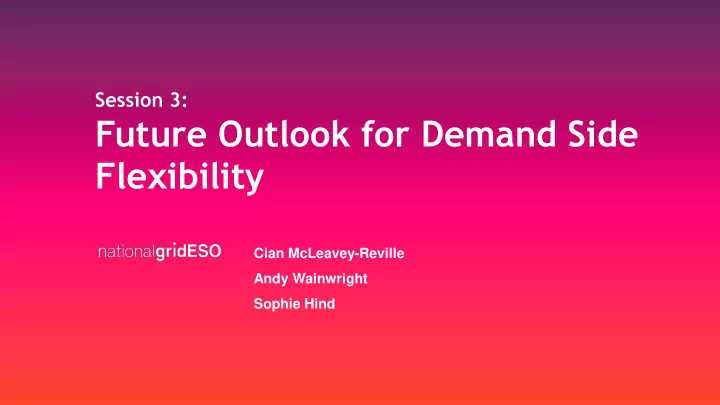 Session 3:
Future Outlook for Demand Side Flexibility

nationalgridESO

Cian McLeavey-Reville
Andy Wainwright
Sophie Hind